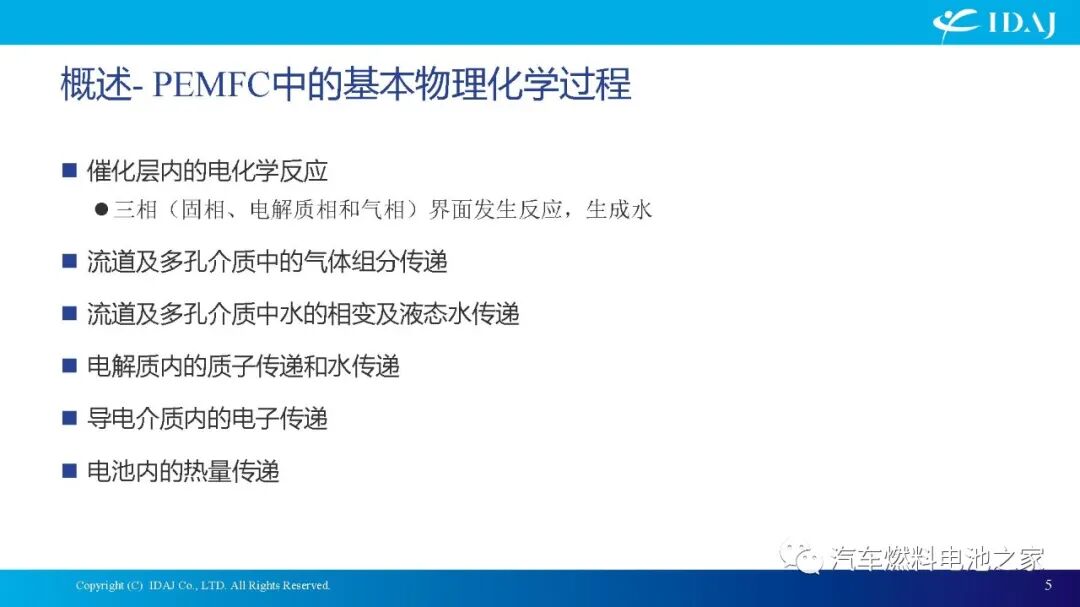 IDAJ

概述- PEMFC中的基本物理化学过程

■ 催化层内的电化学反应

● 三相（固相、电解质相和气相）界面发生反应，生成水

■ 流道及多孔介质中的气体组分传递

■ 流道及多孔介质中水的相变及液态水传递

■ 电解质内的质子传递和水传递

■ 导电介质内的电子传递

■ 电池内的热量传递

汽车燃料电池之家

Copyright (C) IDAJ Co., LTD. All Rights Reserved.

5